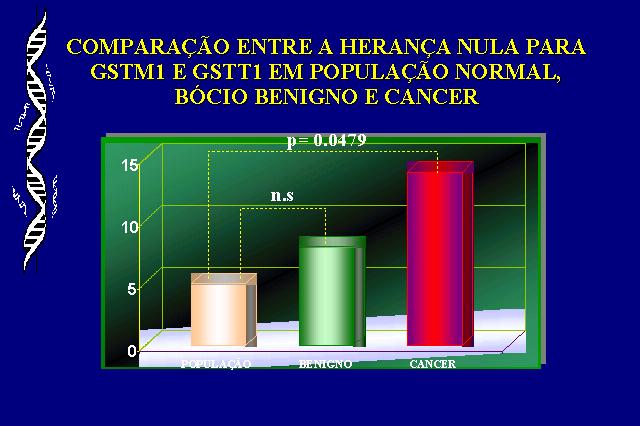 COMPARAÇÃO ENTRE A HERANÇA NULA PARA GSTM1 E GSTT1 EM POPULAÇÃO NORMAL, BÓCIO BENIGNO E CANCER

p= 0.0479

n.s

15

10

5

0

POPULAÇÃO

BENIGNO

CANCER